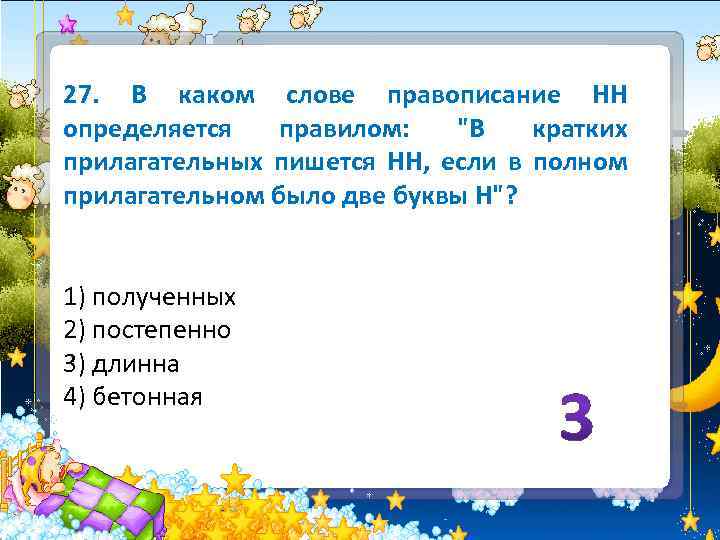 27. В каком слове правописание НН определяется правилом: "В кратких прилагательных пишется НН, если в полном прилагательном было две буквы Н"?

1) полученных
2) постепенно
3) длинна
4) бетонная

3